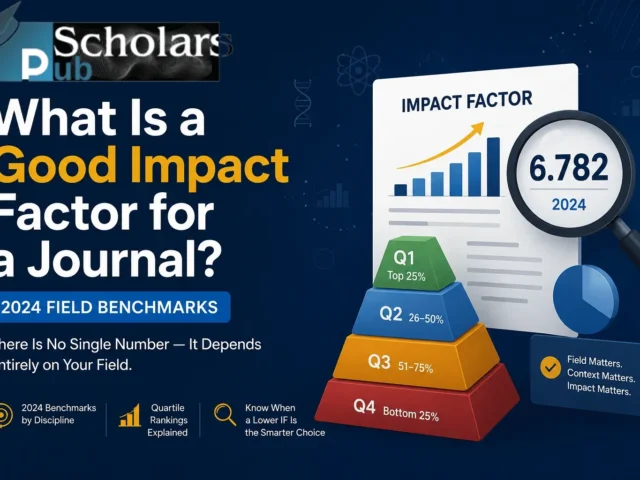 Scholars Pub

What Is a Good Impact Factor for a Journal?

2024 FIELD BENCHMARKS

here Is No Single Number — It Depends ntirely on Your Field.

2024 Benchmarks by Discipline

Quartile Rankings Explained

Know When a Lower IF Is the Smarter Choice

IMPACT FACTOR

6.782
2024

Q1 Top 25%
Q2 26–50%
Q3 51–75%
Q4 Bottom 25%

Field Matters.
Context Matters.
Impact Matters.